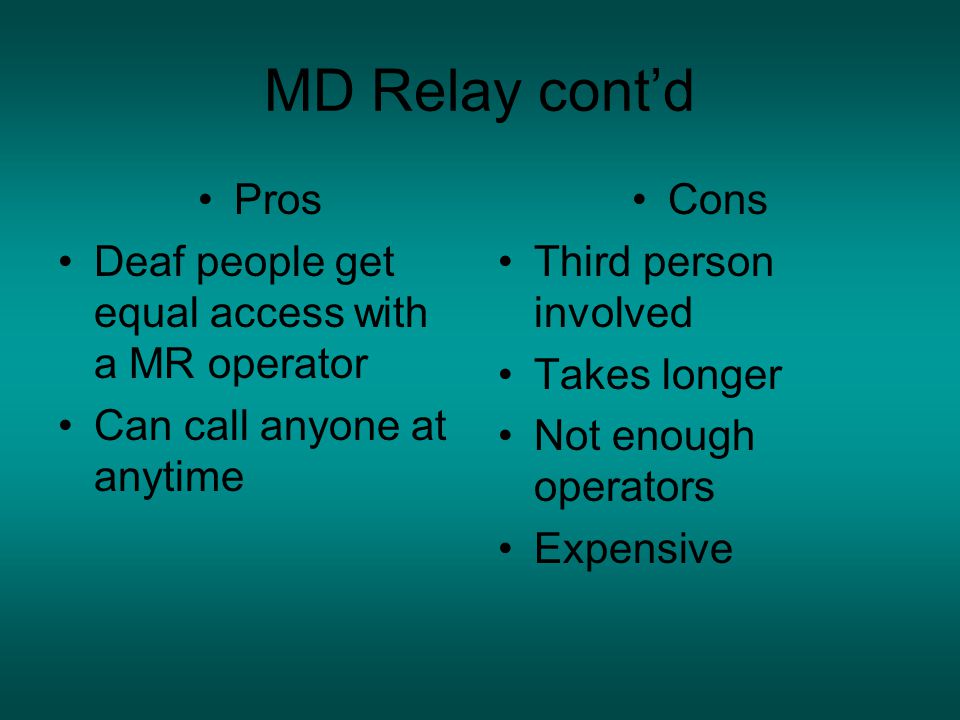 MD Relay cont’d

• Pros

• Deaf people get equal access with a MR operator
• Can call anyone at anytime

• Cons

• Third person involved
• Takes longer
• Not enough operators
• Expensive